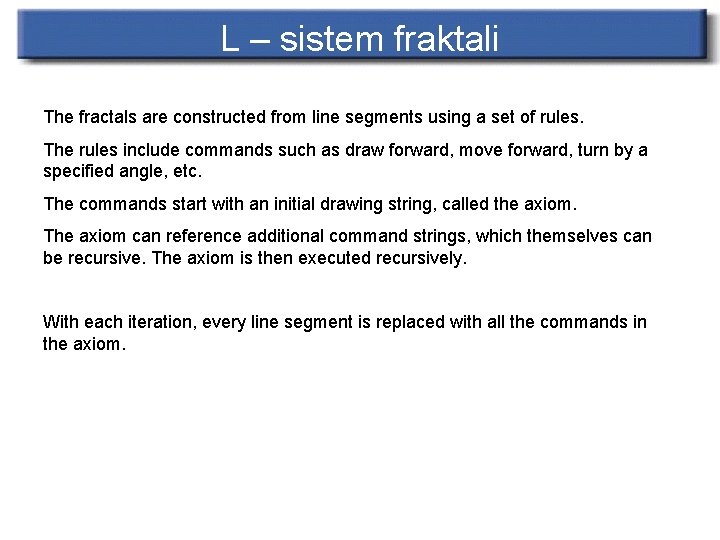 L – sistem fraktali

The fractals are constructed from line segments using a set of rules.

The rules include commands such as draw forward, move forward, turn by a specified angle, etc.

The commands start with an initial drawing string, called the axiom.

The axiom can reference additional command strings, which themselves can be recursive. The axiom is then executed recursively.

With each iteration, every line segment is replaced with all the commands in the axiom.